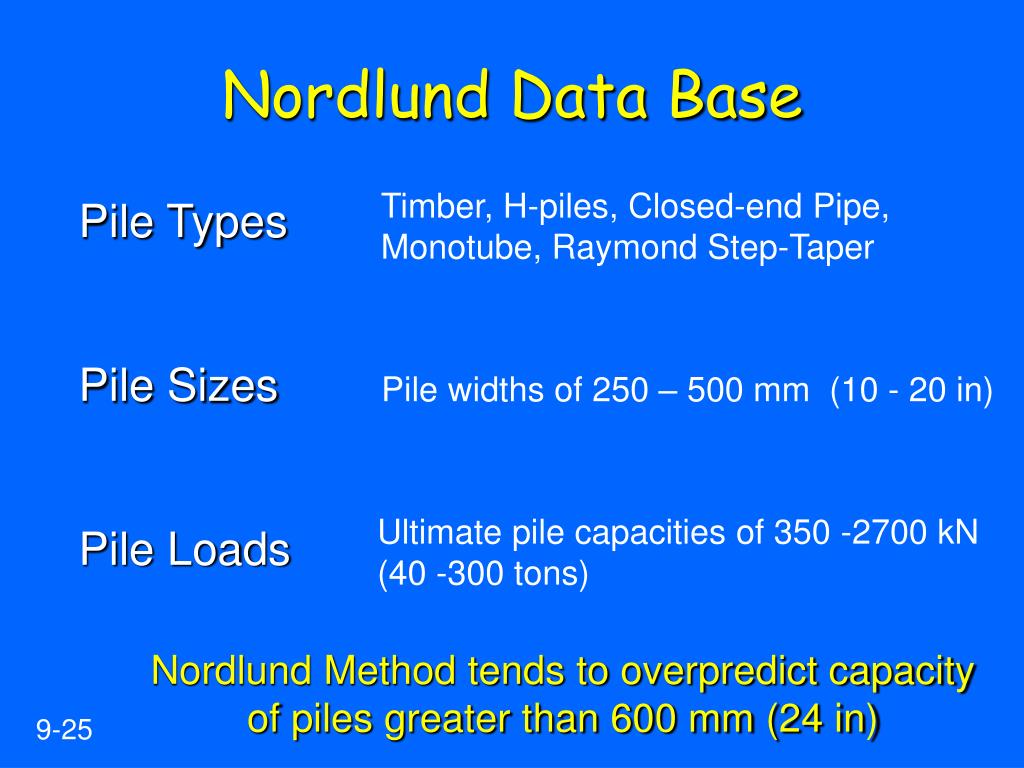 Nordlund Data Base

Pile Types

Timber, H-piles, Closed-end Pipe, Monotube, Raymond Step-Taper

Pile Sizes

Pile widths of 250 – 500 mm  (10 - 20 in)

Pile Loads

Ultimate pile capacities of 350 -2700 kN (40 -300 tons)

Nordlund Method tends to overpredict capacity of piles greater than 600 mm (24 in)

9-25